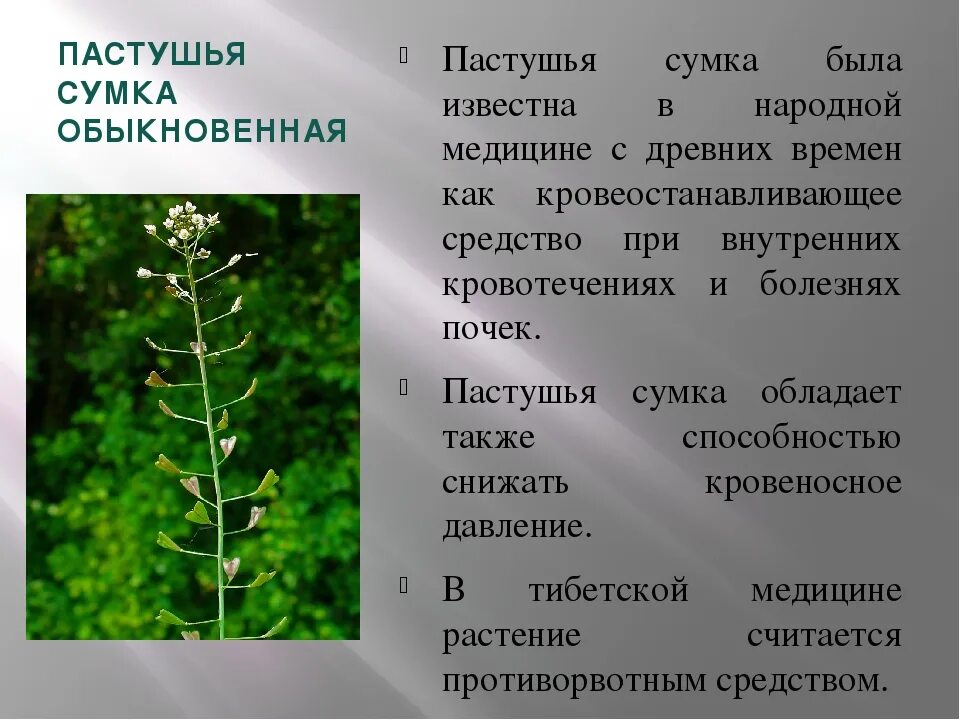 ПАСТУШЬЯ СУМКА ОБЫКНОВЕННАЯ

Пастушья сумка была известна в народной медицине с древних времен как кровеостанавливающее средство при внутренних кровотечениях и болезнях почек.

Пастушья сумка обладает также способностью снижать кровеносное давление.

В тибетской медицине растение считается противорвотным средством.